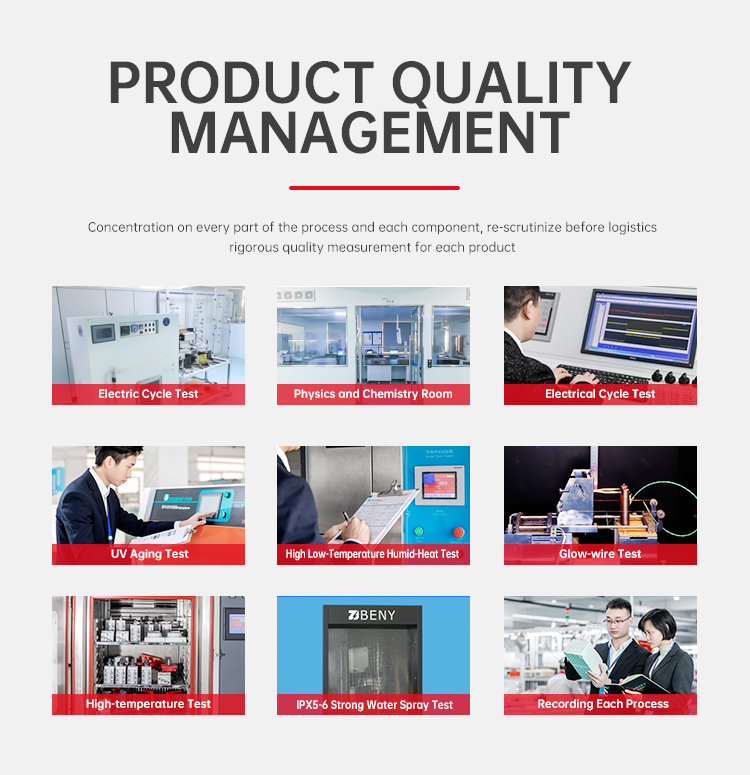 PRODUCT QUALITY MANAGEMENT

Concentration on every part of the process and each component, re-scrutinize before logistics rigorous quality measurement for each product

Electric Cycle Test

Physics and Chemistry Room

Electrical Cycle Test

UV Aging Test

High Low-Temperature Humid-Heat Test

Glow-wire Test

High-temperature Test

BENY

IPX5-6 Strong Water Spray Test

Recording Each Process